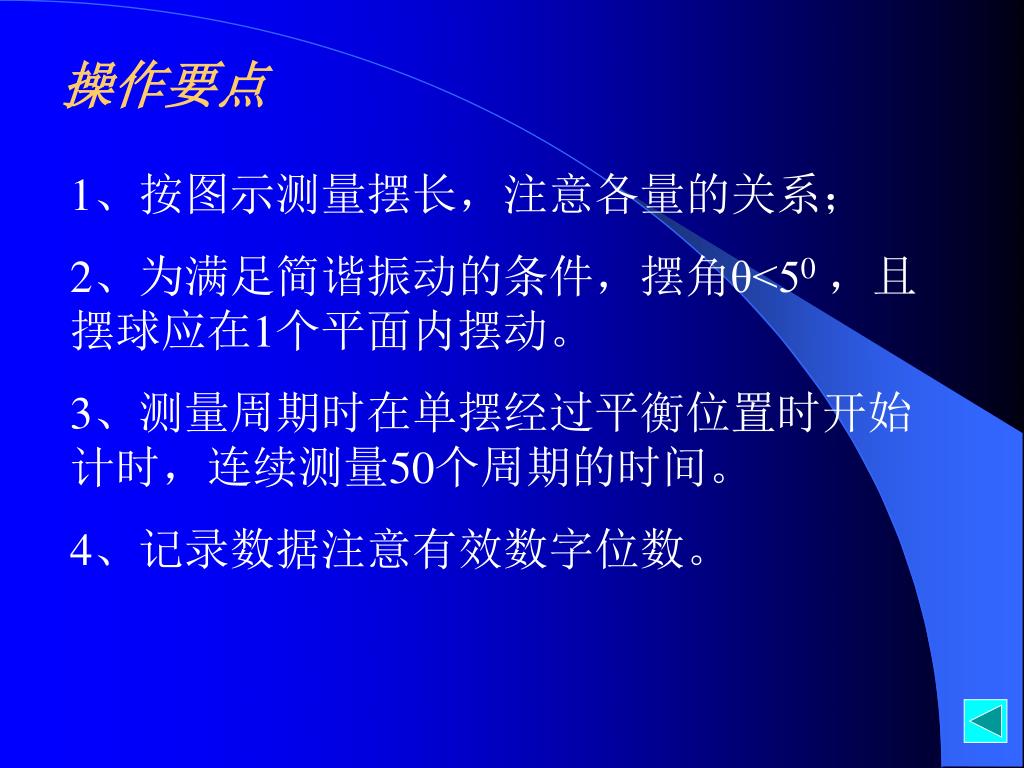 操作要点

1、按图示测量摆长，注意各量的关系；

2、为满足简谐振动的条件，摆角$\theta<5^0$，且摆球应在1个平面内摆动。

3、测量周期时在单摆经过平衡位置时开始计时，连续测量50个周期的时间。

4、记录数据注意有效数字位数。